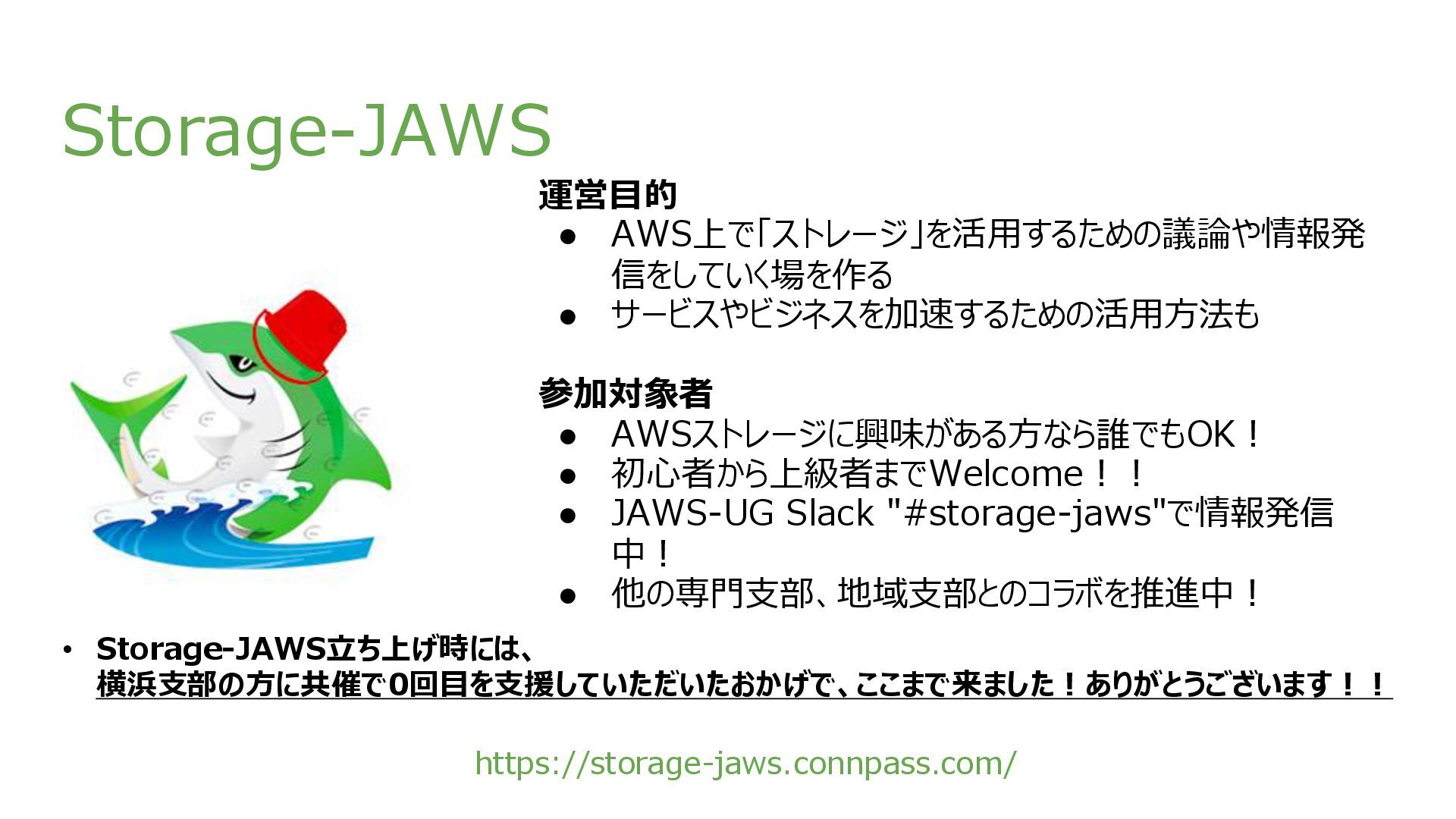 Storage-JAWS

運営目的
● AWS上で「ストレージ」を活用するための議論や情報発信をしていく場を作る
● サービスやビジネスを加速するための活用方法も

参加対象者
● AWSストレージに興味がある方なら誰でもOK！
● 初心者から上級者までWelcome！！
● JAWS-UG Slack "#storage-jaws"で情報発信中！
● 他の専門支部、地域支部とのコラボを推進中！

• Storage-JAWS立ち上げ時には、
横浜支部の方に共催で0回目を支援していただいたおかげで、ここまで来ました！ありがとうございます！！

https://storage-jaws.connpass.com/